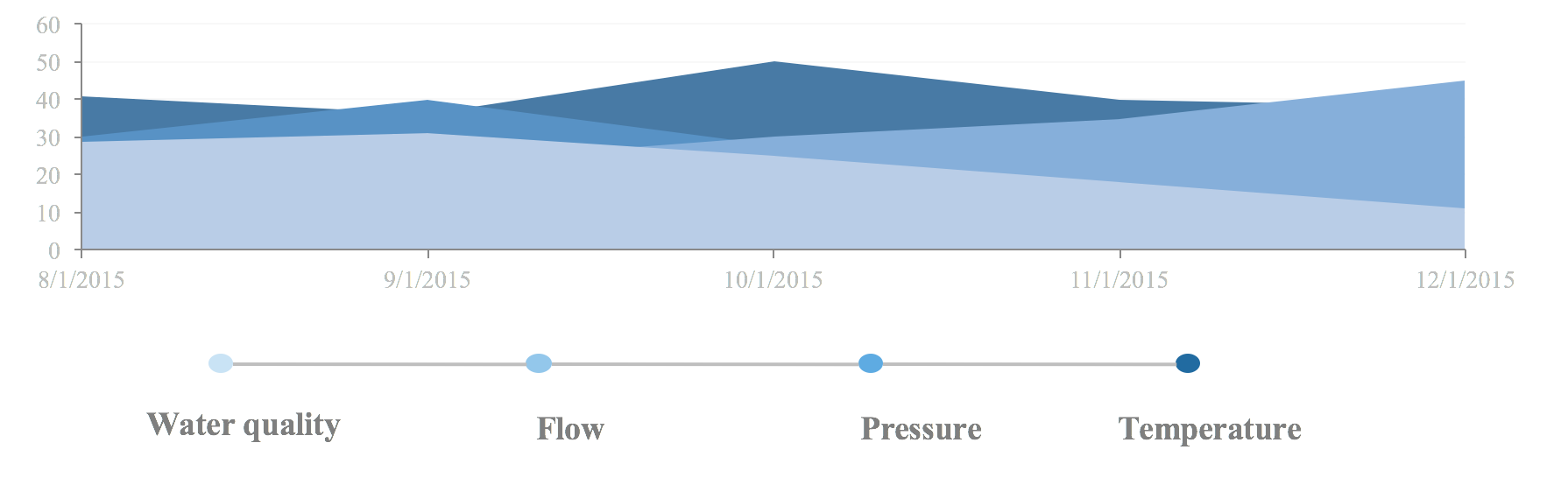 60
50
40
30
20
10
0
8/1/2015
9/1/2015
10/1/2015
11/1/2015
12/1/2015

Water quality
Flow
Pressure
Temperature